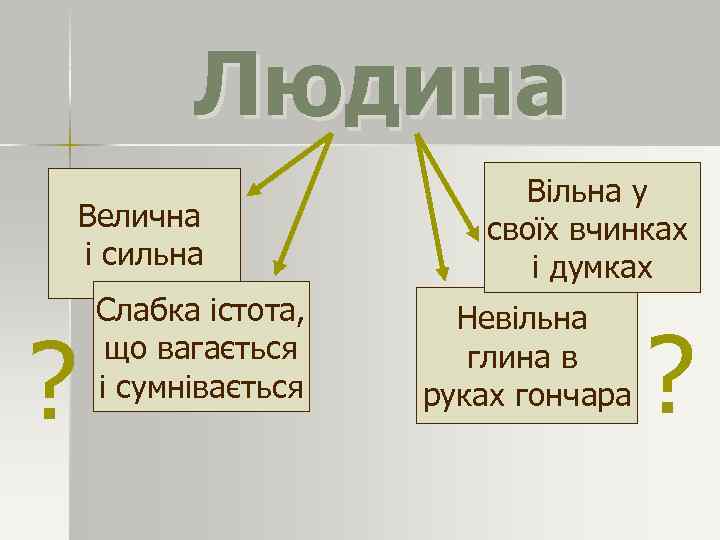 Людина

Велична і сильна

Слабка істота, що вагається і сумнівається

?

Вільна у своїх вчинках і думках

Невільна глина в руках гончара

?